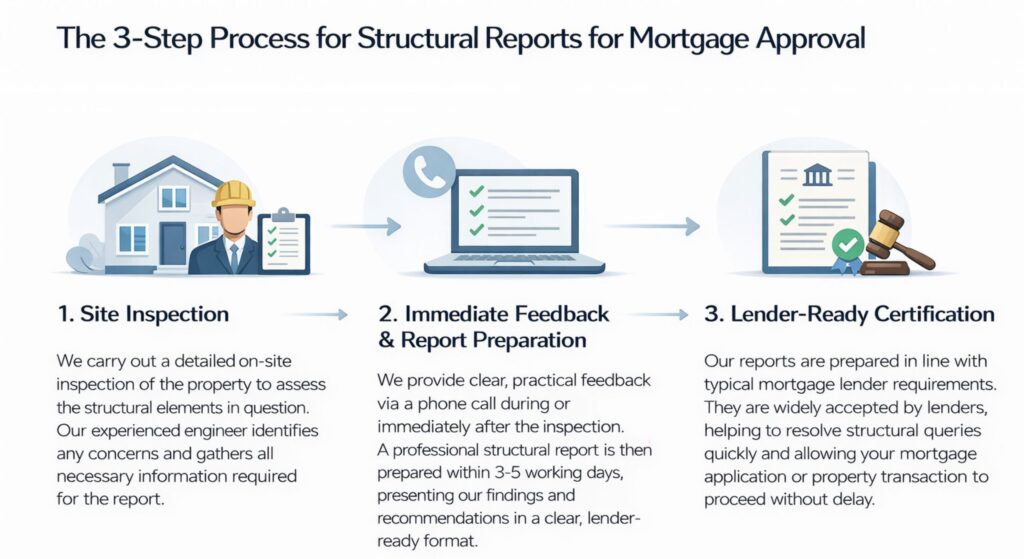 The 3-Step Process for Structural Reports for Mortgage Approval

1. Site Inspection

We carry out a detailed on-site inspection of the property to assess the structural elements in question. Our experienced engineer identifies any concerns and gathers all necessary information required for the report.

2. Immediate Feedback & Report Preparation

We provide clear, practical feedback via a phone call during or immediately after the inspection. A professional structural report is then prepared within 3-5 working days, presenting our findings and recommendations in a clear, lender-ready format.

3. Lender-Ready Certification

Our reports are prepared in line with typical mortgage lender requirements. They are widely accepted by lenders, helping to resolve structural queries quickly and allowing your mortgage application or property transaction to proceed without delay.